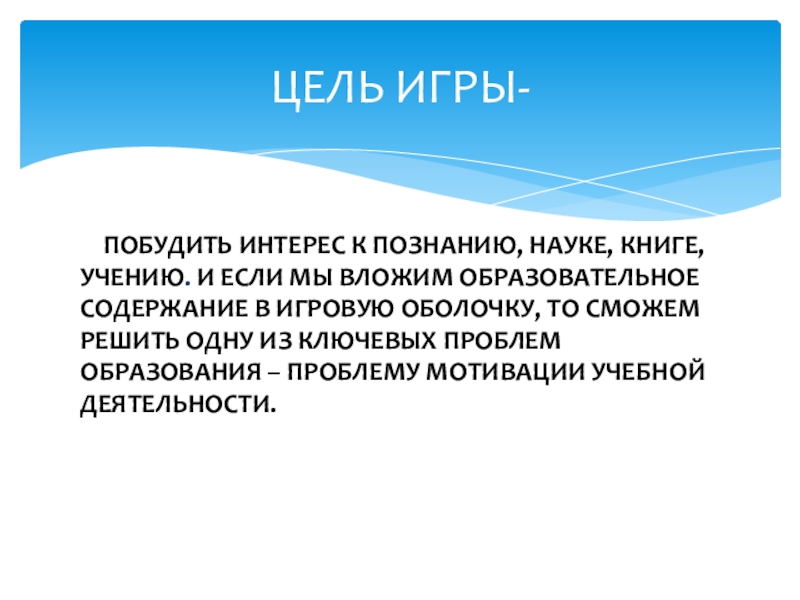 ЦЕЛЬ ИГРЫ-

ПОБУДИТЬ ИНТЕРЕС К ПОЗНАНИЮ, НАУКЕ, КНИГЕ, УЧЕНИЮ. И ЕСЛИ МЫ ВЛОЖИМ ОБРАЗОВАТЕЛЬНОЕ СОДЕРЖАНИЕ В ИГРОВУЮ ОБОЛОЧКУ, ТО СМОЖЕМ РЕШИТЬ ОДНУ ИЗ КЛЮЧЕВЫХ ПРОБЛЕМ ОБРАЗОВАНИЯ – ПРОБЛЕМУ МОТИВАЦИИ УЧЕБНОЙ ДЕЯТЕЛЬНОСТИ.